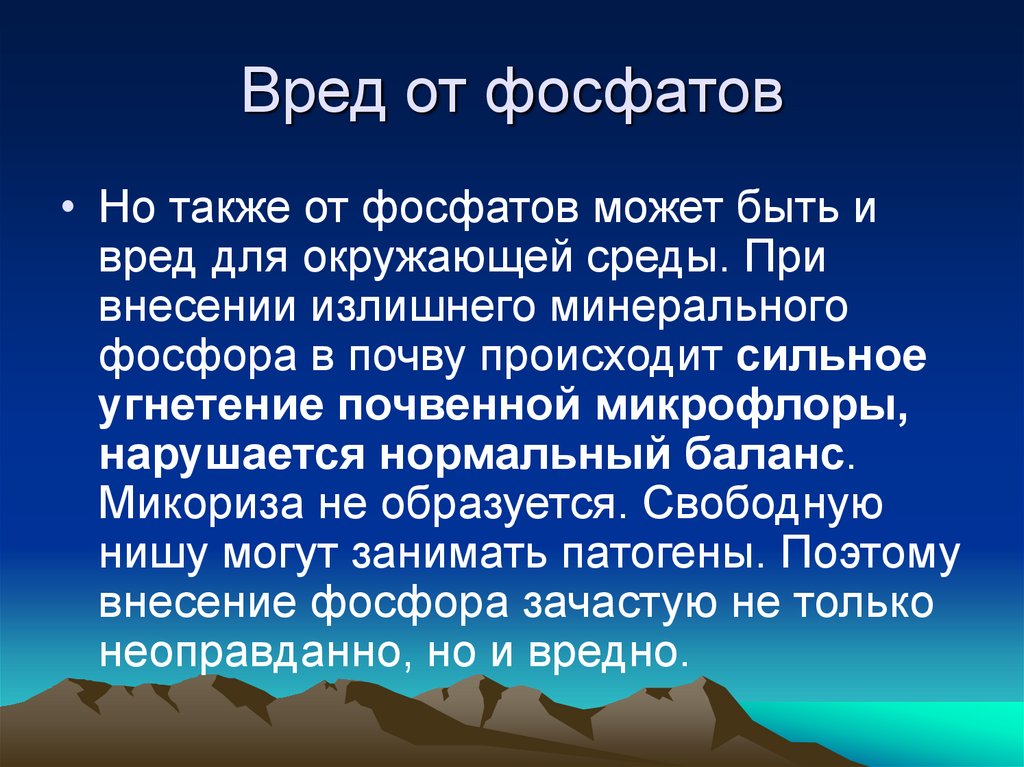 Вред от фосфатов

• Но также от фосфатов может быть и вред для окружающей среды. При внесении излишнего минерального фосфора в почву происходит сильное угнетение почвенной микрофлоры, нарушается нормальный баланс. Микориза не образуется. Свободную нишу могут занимать патогены. Поэтому внесение фосфора зачастую не только неоправданно, но и вредно.